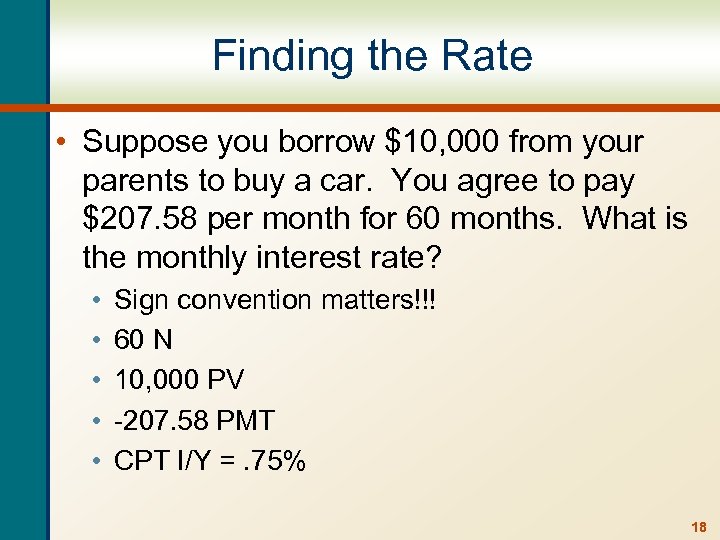 Finding the Rate

• Suppose you borrow \$10,000 from your parents to buy a car. You agree to pay \$207.58 per month for 60 months. What is the monthly interest rate?

• Sign convention matters!!!
• 60 N
• 10,000 PV
• -207.58 PMT
• CPT I/Y = .75%

18